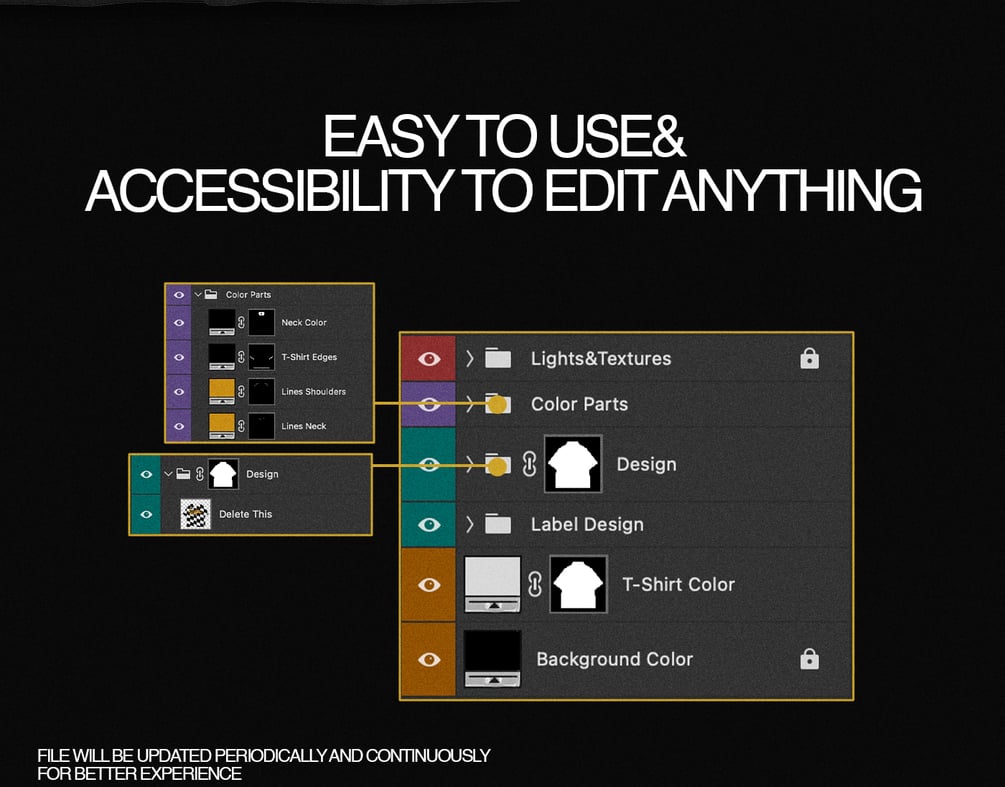 EASY TO USE&
ACCESSIBILITY TO EDIT ANYTHING

Color Parts
Neck Color
T-Shirt Edges
Lines Shoulders
Lines Neck

Design
Delete This

Lights&Textures
Color Parts
Design
Label Design
T-Shirt Color
Background Color

FILE WILL BE UPDATED PERIODICALLY AND CONTINUOUSLY
FOR BETTER EXPERIENCE